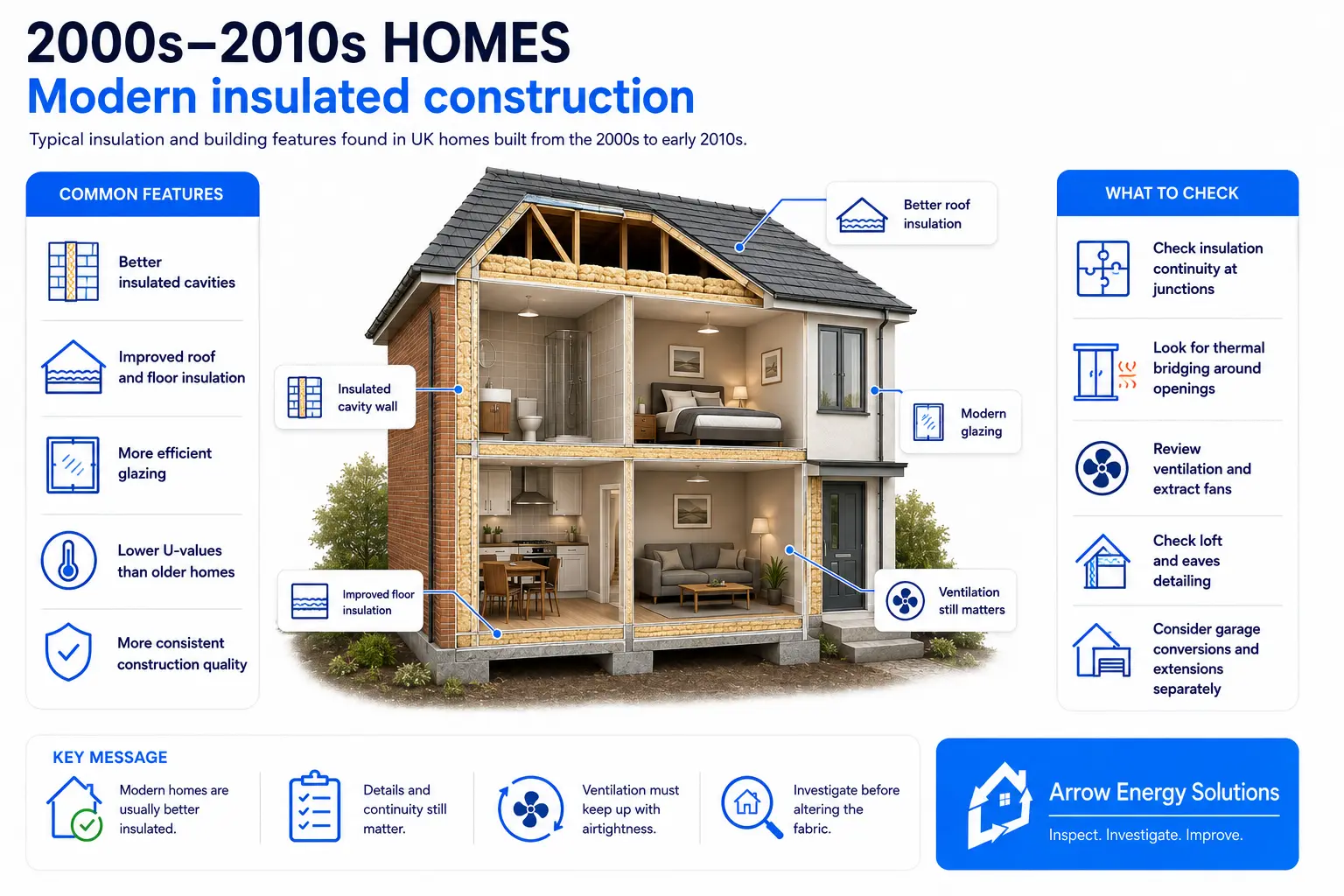 2000s–2010s HOMES
Modern insulated construction

Typical insulation and building features found in UK homes built from the 2000s to early 2010s.

COMMON FEATURES

Better insulated cavities

Improved roof and floor insulation

More efficient glazing

Lower U-values than older homes

More consistent construction quality

Better roof insulation

Insulated cavity wall

Modern glazing

Improved floor insulation

Ventilation still matters

WHAT TO CHECK

Check insulation continuity at junctions

Look for thermal bridging around openings

Review ventilation and extract fans

Check loft and eaves detailing

Consider garage conversions and extensions separately

KEY MESSAGE

Modern homes are usually better insulated.

Details and continuity still matter.

Ventilation must keep up with airtightness.

Investigate before altering the fabric.

Arrow Energy Solutions
Inspect. Investigate. Improve.